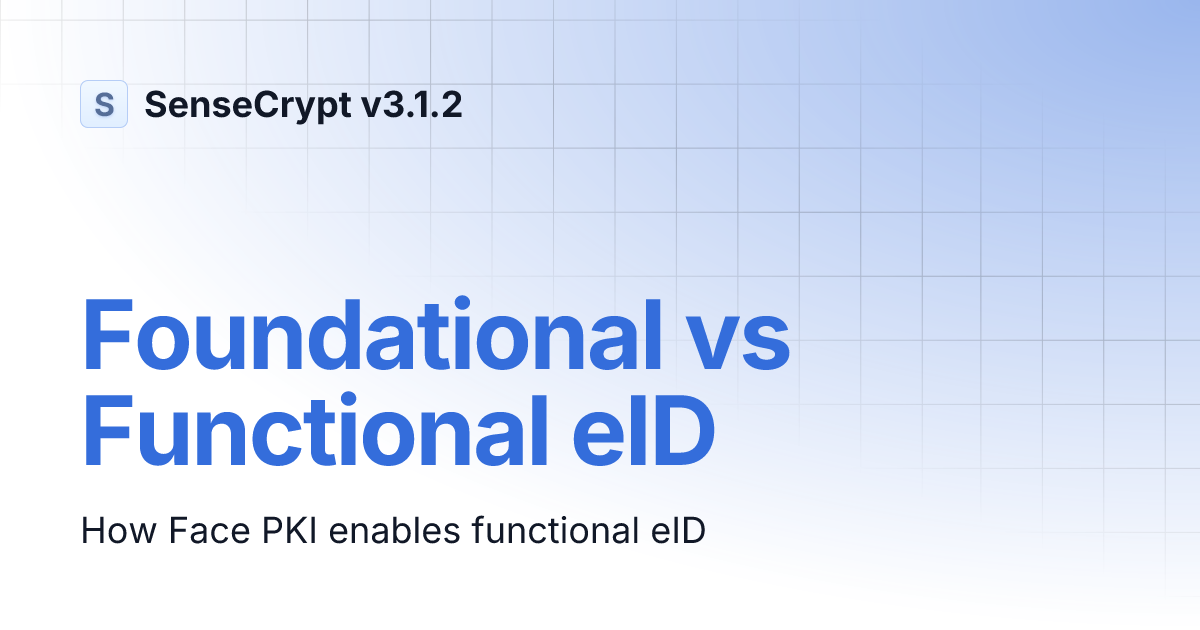 S SenseCrypt v3.1.2

Foundational vs Functional eID

How Face PKI enables functional eID